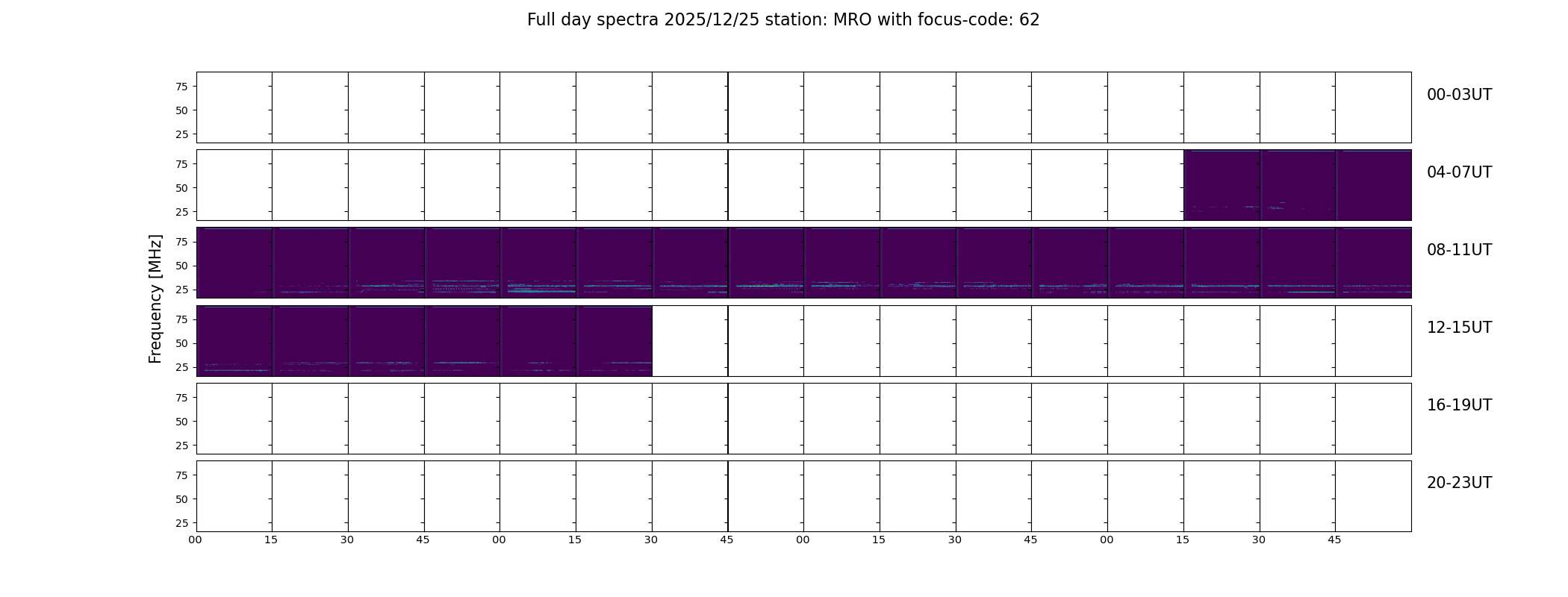 Full day spectra 2025/12/25 station: MRO with focus-code: 62

Frequency [MHz]

75
50
25
00-03UT

75
50
25
04-07UT

75
50
25
08-11UT

75
50
25
12-15UT

75
50
25
16-19UT

75
50
25
20-23UT

00 15 30 45 00 15 30 45 00 15 30 45 00 15 30 45